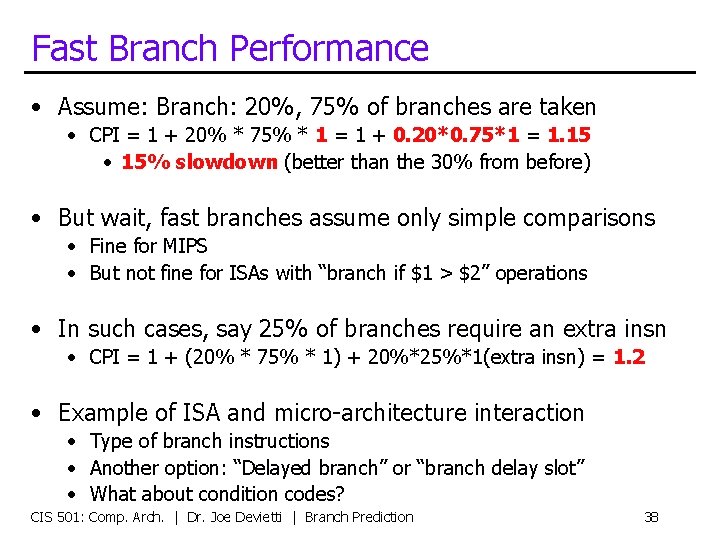 Fast Branch Performance

• Assume: Branch: 20%, 75% of branches are taken
  • CPI = 1 + 20% * 75% * 1 = 1 + 0.20*0.75*1 = 1.15
    • 15% slowdown (better than the 30% from before)

• But wait, fast branches assume only simple comparisons
  • Fine for MIPS
  • But not fine for ISAs with "branch if \$1 > \$2" operations

• In such cases, say 25% of branches require an extra insn
  • CPI = 1 + (20% * 75% * 1) + 20%*25%*1(extra insn) = 1.2

• Example of ISA and micro-architecture interaction
  • Type of branch instructions
  • Another option: "Delayed branch" or "branch delay slot"
  • What about condition codes?

CIS 501: Comp. Arch. | Dr. Joe Devietti | Branch Prediction 38